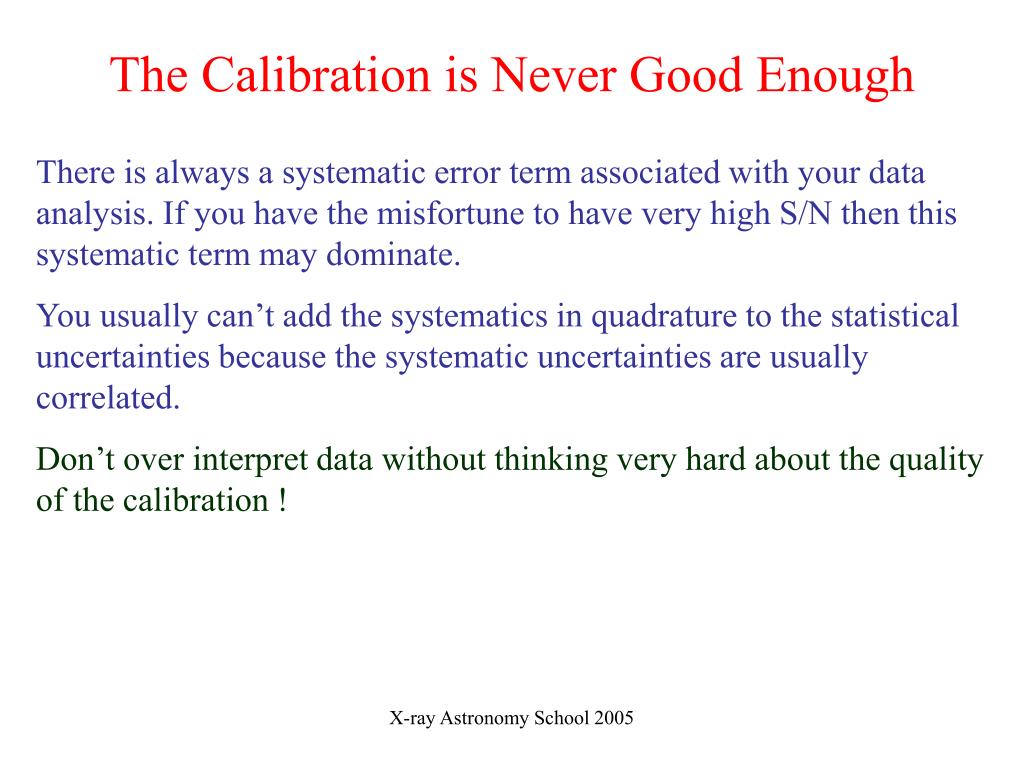 The Calibration is Never Good Enough

There is always a systematic error term associated with your data analysis. If you have the misfortune to have very high S/N then this systematic term may dominate.

You usually can’t add the systematics in quadrature to the statistical uncertainties because the systematic uncertainties are usually correlated.

Don’t over interpret data without thinking very hard about the quality of the calibration !

X-ray Astronomy School 2005